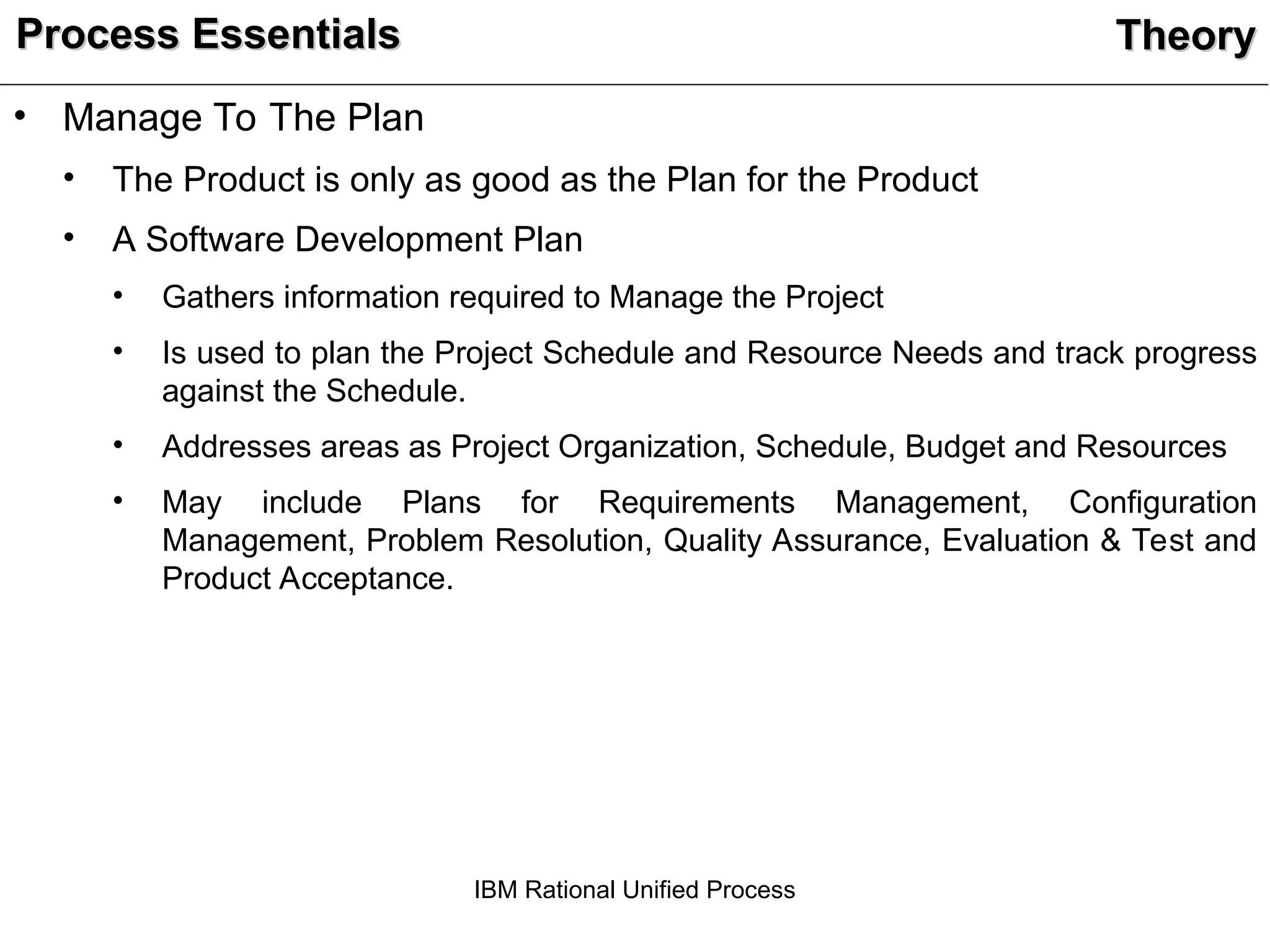 Process Essentials

Theory

• Manage To The Plan

• The Product is only as good as the Plan for the Product

• A Software Development Plan

• Gathers information required to Manage the Project

• Is used to plan the Project Schedule and Resource Needs and track progress against the Schedule.

• Addresses areas as Project Organization, Schedule, Budget and Resources

• May include Plans for Requirements Management, Configuration Management, Problem Resolution, Quality Assurance, Evaluation & Test and Product Acceptance.

IBM Rational Unified Process